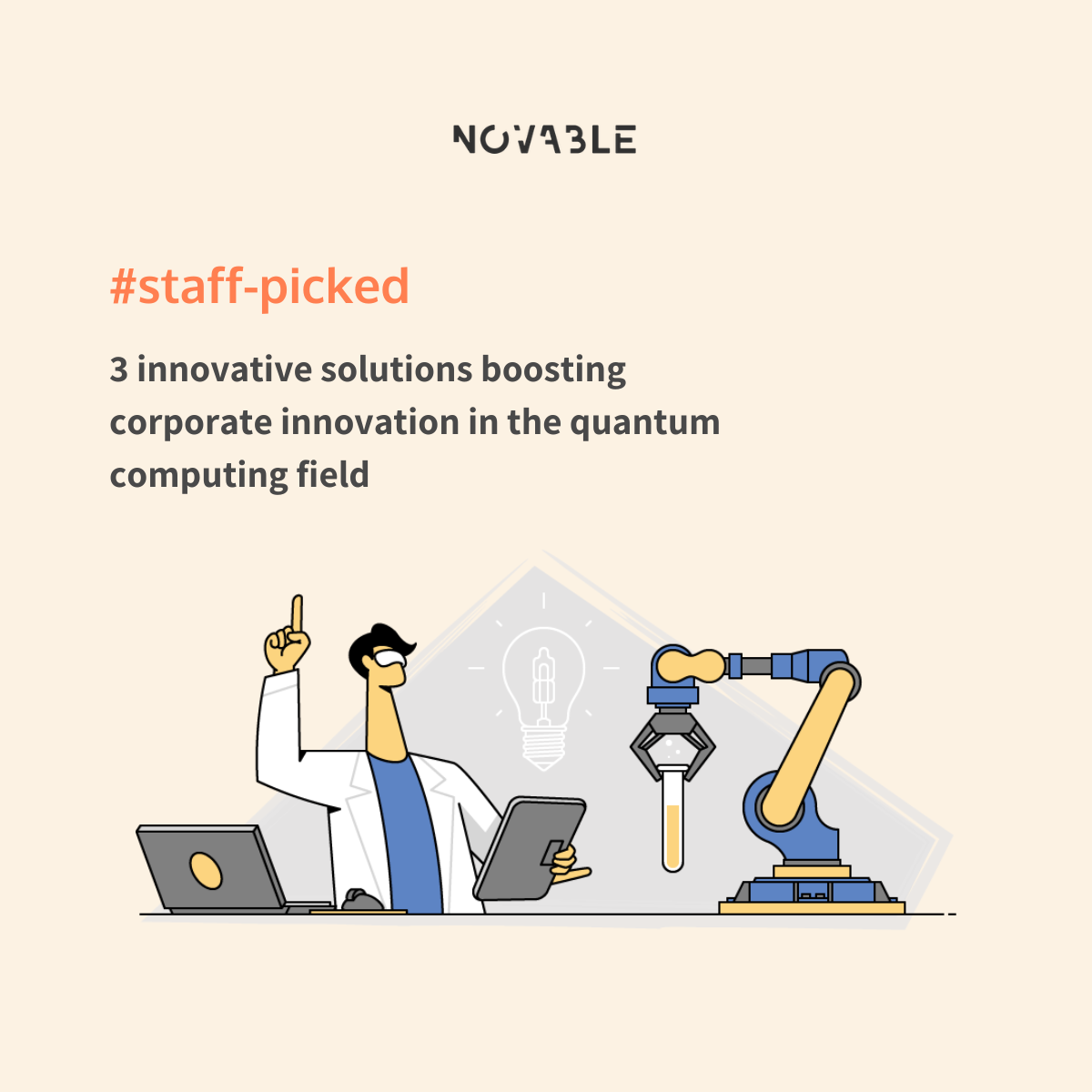 NOVABLE

#staff-picked

3 innovative solutions boosting corporate innovation in the quantum computing field